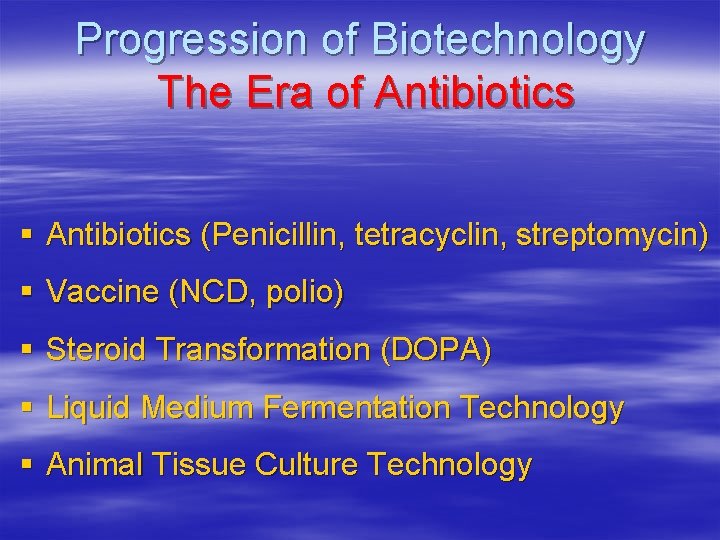 Progression of Biotechnology
The Era of Antibiotics

▪ Antibiotics (Penicillin, tetracyclin, streptomycin)
▪ Vaccine (NCD, polio)
▪ Steroid Transformation (DOPA)
▪ Liquid Medium Fermentation Technology
▪ Animal Tissue Culture Technology